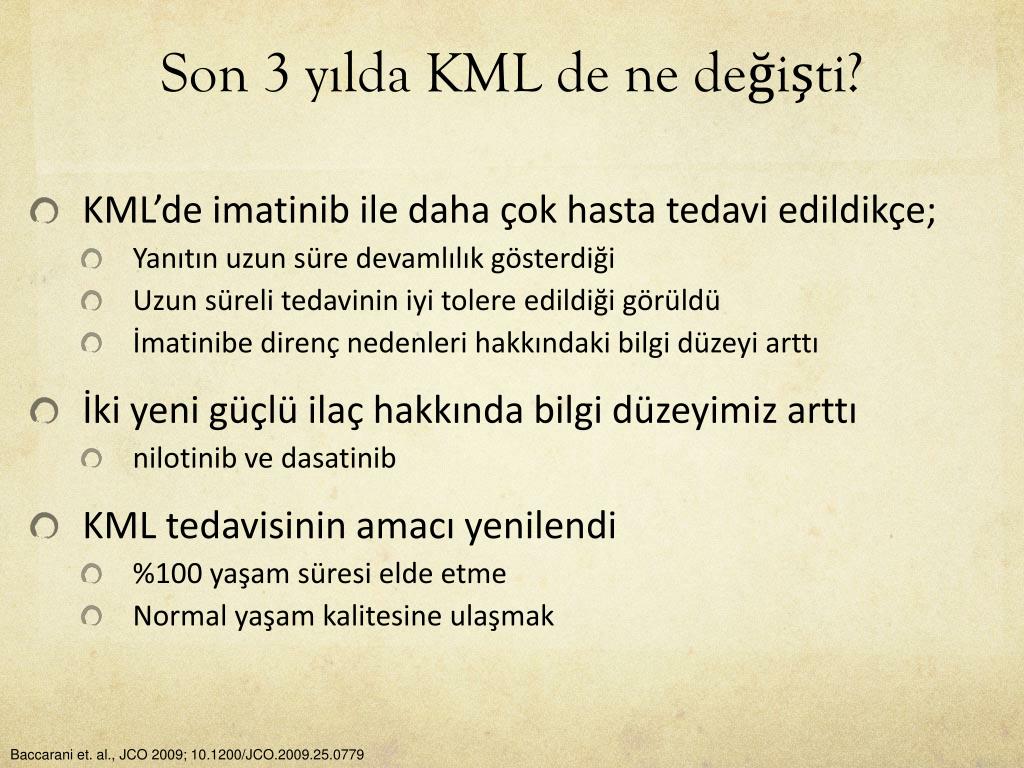 Son 3 yılda KML de ne değişti?

KML'de imatinib ile daha çok hasta tedavi edildikçe;
Yanıtın uzun süre devamlılık gösterdiği
Uzun süreli tedavinin iyi tolere edildiği görüldü
İmatinibe direnç nedenleri hakkındaki bilgi düzeyi arttı

İki yeni güçlü ilaç hakkında bilgi düzeyimiz arttı
nilotinib ve dasatinib

KML tedavisinin amacı yenilendi
%100 yaşam süresi elde etme
Normal yaşam kalitesine ulaşmak

Baccarani et. al., JCO 2009; 10.1200/JCO.2009.25.0779